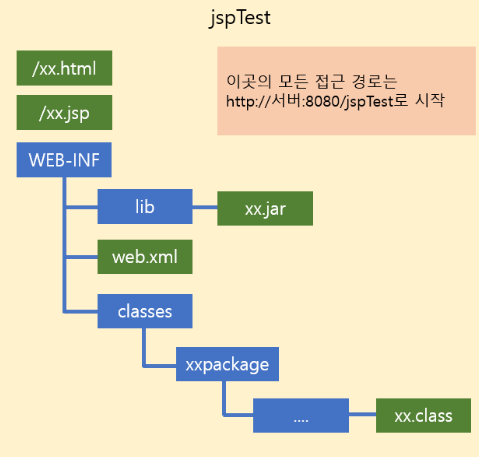 jspTest

/xx.html

/xx.jsp

이곳의 모든 접근 경로는 http://서버:8080/jspTest로 시작

WEB-INF

lib

xx.jar

web.xml

classes

xxpackage

....

xx.class